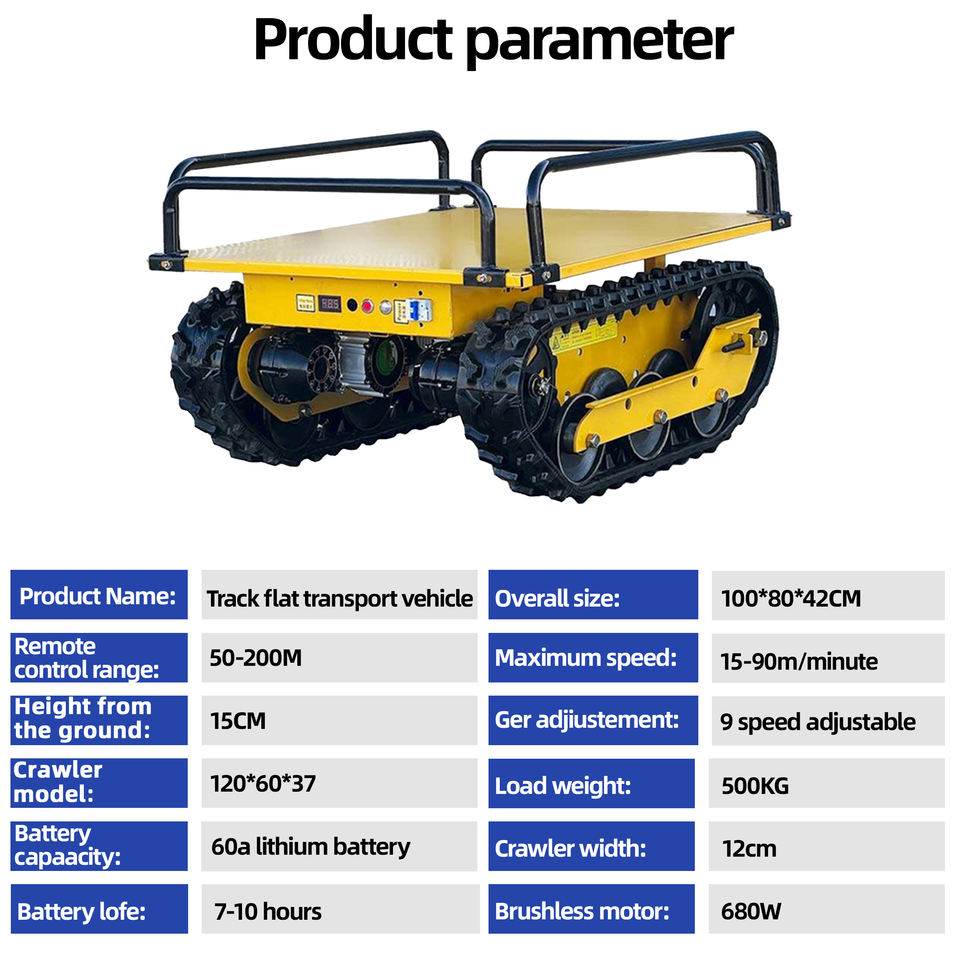 Product parameter

| Product Name: | Track flat transport vehicle | Overall size: | 100*80*42CM |
|---|---|---|---|
| Remote control range: | 50-200M | Maximum speed: | 15-90m/minute |
| Height from the ground: | 15CM | Ger adjiustement: | 9 speed adjustable |
| Crawler model: | 120*60*37 | Load weight: | 500KG |
| Battery capaacity: | 60a lithium battery | Crawler width: | 12cm |
| Battery lofe: | 7-10 hours | Brushless motor: | 680W |